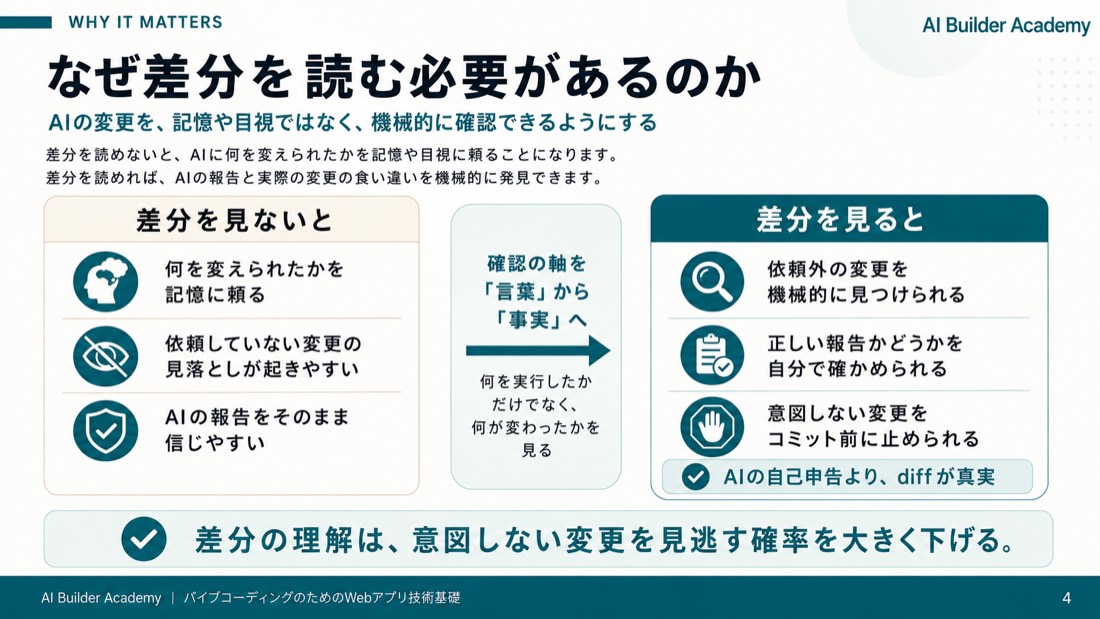 WHY IT MATTERS

AI Builder Academy

なぜ差分を読む必要があるのか

AIの変更を、記憶や目視ではなく、機械的に確認できるようにする

差分を読めないと、AIに何を変えられたかを記憶や目視に頼ることになります。
差分を読めれば、AIの報告と実際の変更の食い違いを機械的に発見できます。

差分を見ないと

何を変えられたかを記憶に頼る

依頼していない変更の見落としが起きやすい

AIの報告をそのまま信じやすい

確認の軸を「言葉」から「事実」へ

何を実行したかだけでなく、何が変わったかを見る

差分を見ると

依頼外の変更を機械的に見つけられる

正しい報告かどうかを自分で確かめられる

意図しない変更をコミット前に止められる

AIの自己申告より、diffが真実

差分の理解は、意図しない変更を見逃す確率を大きく下げる。

AI Builder Academy | バイブコーディングのためのWebアプリ技術基礎

4